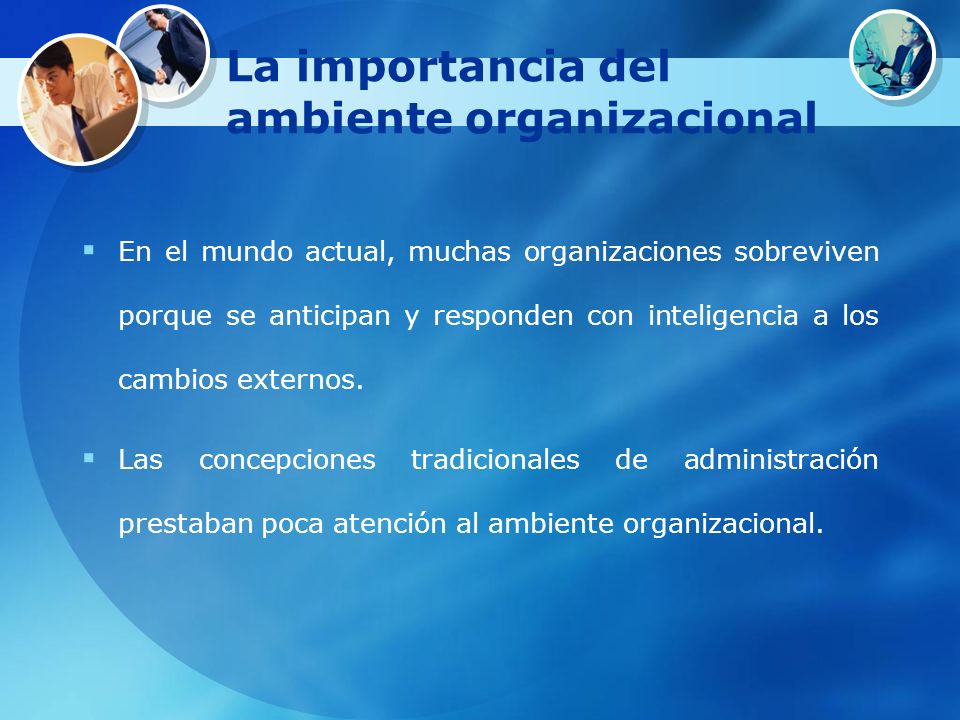 La importancia del ambiente organizacional

▪ En el mundo actual, muchas organizaciones sobreviven porque se anticipan y responden con inteligencia a los cambios externos.

▪ Las concepciones tradicionales de administración prestaban poca atención al ambiente organizacional.